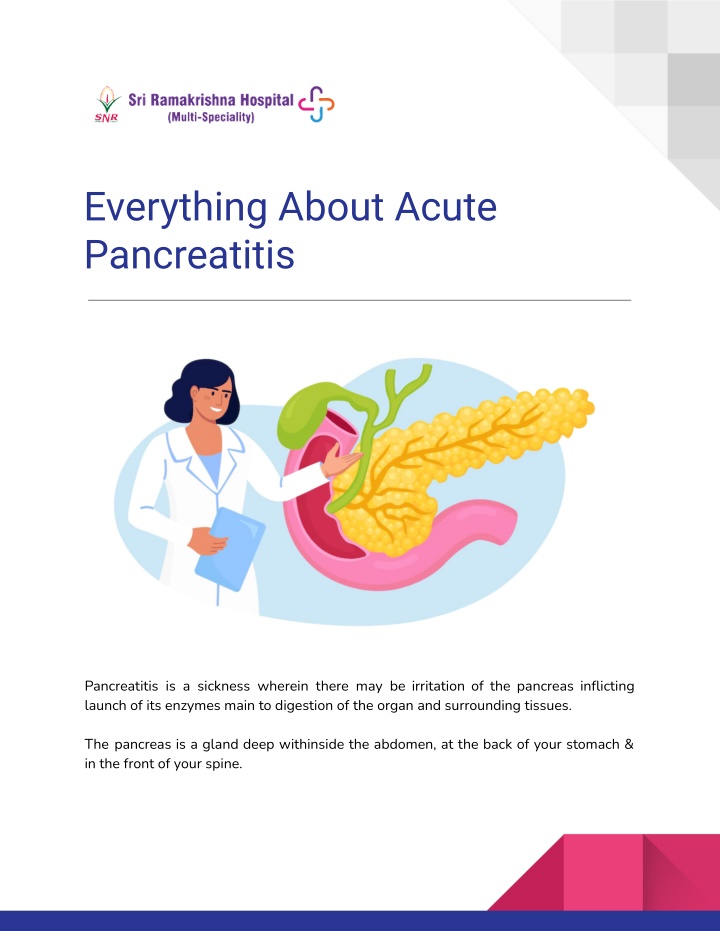 SNR
Sri Ramakrishna Hospital
(Multi-Speciality)

Everything About Acute Pancreatitis

Pancreatitis is a sickness wherein there may be irritation of the pancreas inflicting launch of its enzymes main to digestion of the organ and surrounding tissues.

The pancreas is a gland deep withinside the abdomen, at the back of your stomach & in the front of your spine.